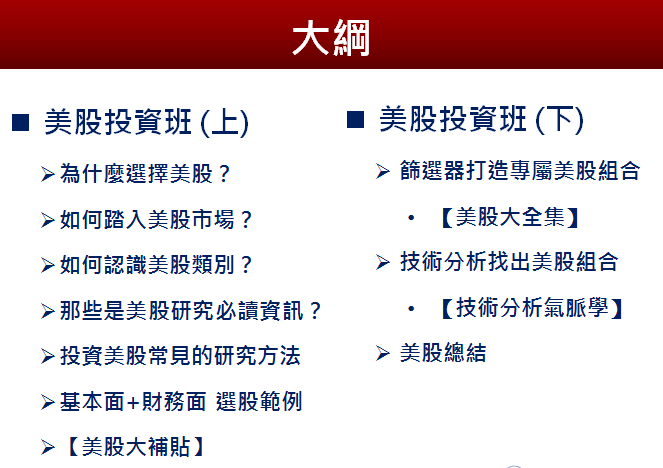 大綱

■ 美股投資班 (上)

➢ 為什麼選擇美股？

➢ 如何踏入美股市場？

➢ 如何認識美股類別？

➢ 那些是美股研究必讀資訊？

➢ 投資美股常見的研究方法

➢ 基本面+財務面 選股範例

➢ 【美股大補貼】

■ 美股投資班 (下)

➢ 篩選器打造專屬美股組合

• 【美股大全集】

➢ 技術分析找出美股組合

• 【技術分析氣脈學】

➢ 美股總結